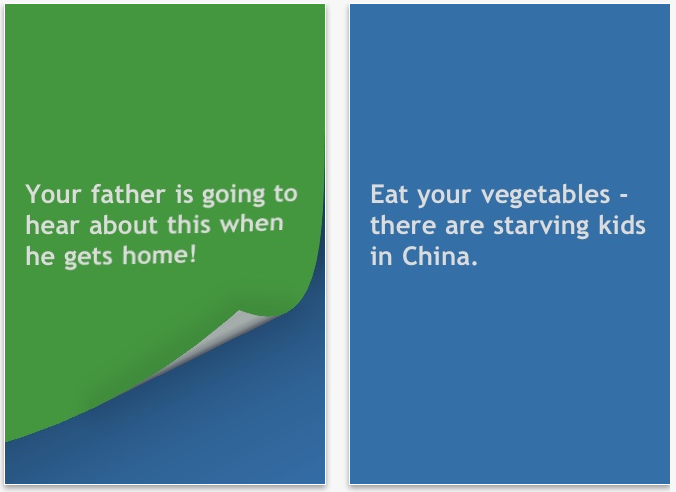 Your father is going to hear about this when he gets home!

Eat your vegetables - there are starving kids in China.